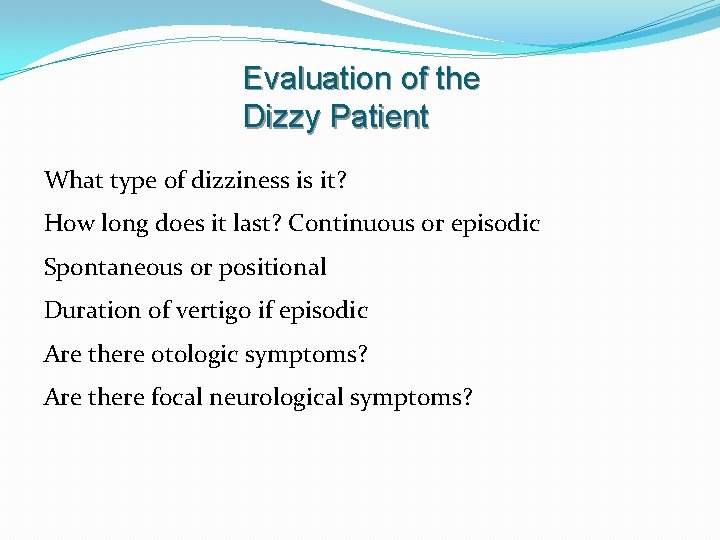 Evaluation of the
Dizzy Patient

What type of dizziness is it?

How long does it last? Continuous or episodic

Spontaneous or positional

Duration of vertigo if episodic

Are there otologic symptoms?

Are there focal neurological symptoms?